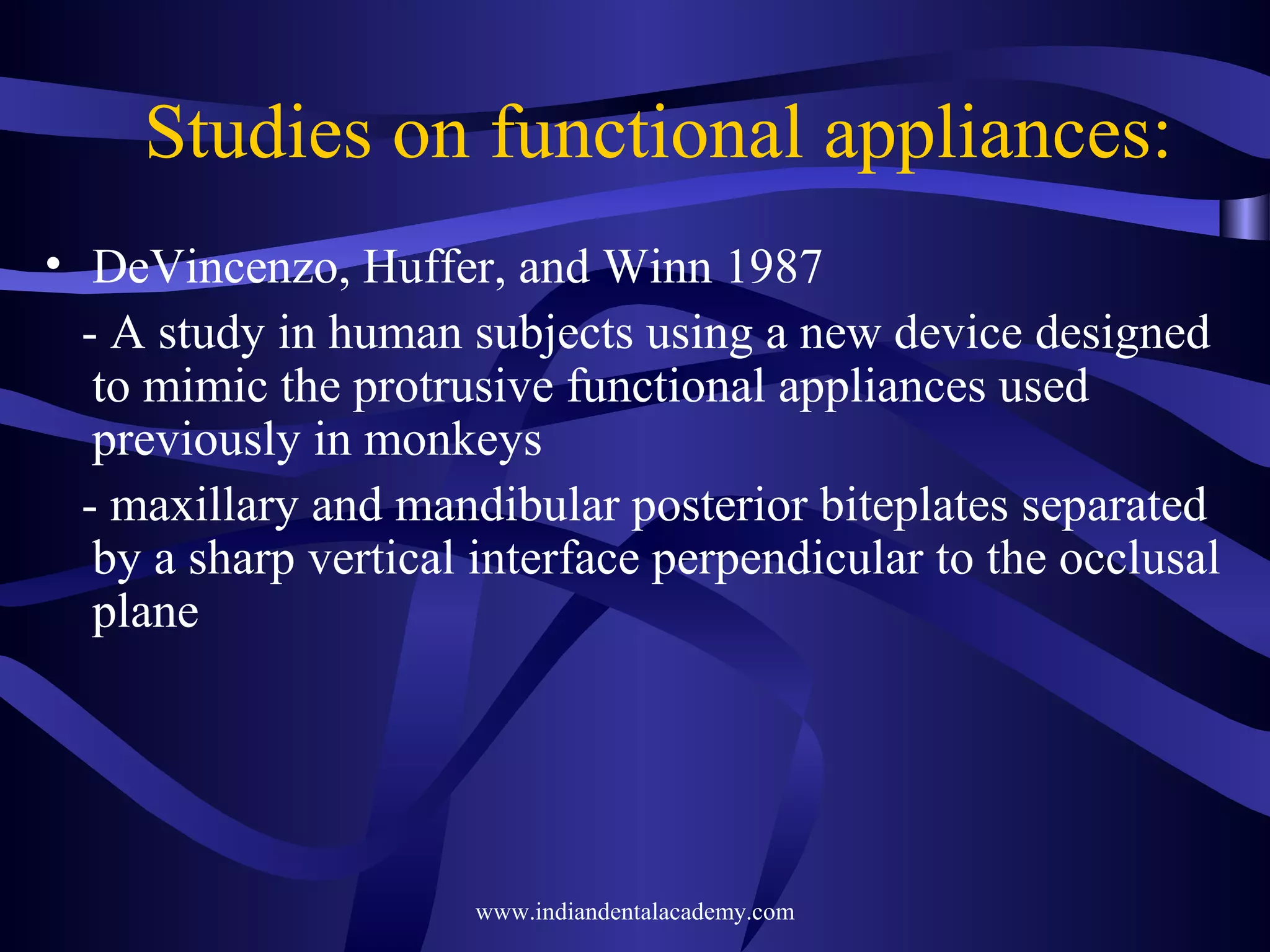 Studies on functional appliances:

• DeVincenzo, Huffer, and Winn 1987

- A study in human subjects using a new device designed to mimic the protrusive functional appliances used previously in monkeys

- maxillary and mandibular posterior biteplates separated by a sharp vertical interface perpendicular to the occlusal plane

www.indiandentalacademy.com